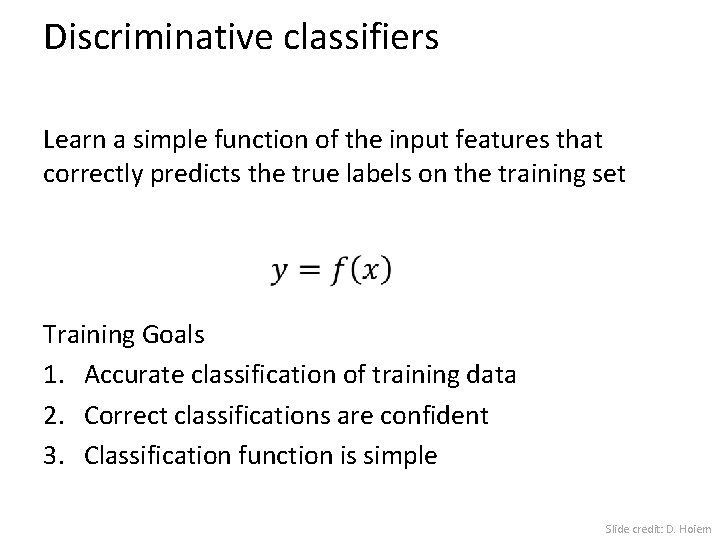 Discriminative classifiers

Learn a simple function of the input features that correctly predicts the true labels on the training set

$y = f(x)$

Training Goals
1. Accurate classification of training data
2. Correct classifications are confident
3. Classification function is simple

Slide credit: D. Hoiem